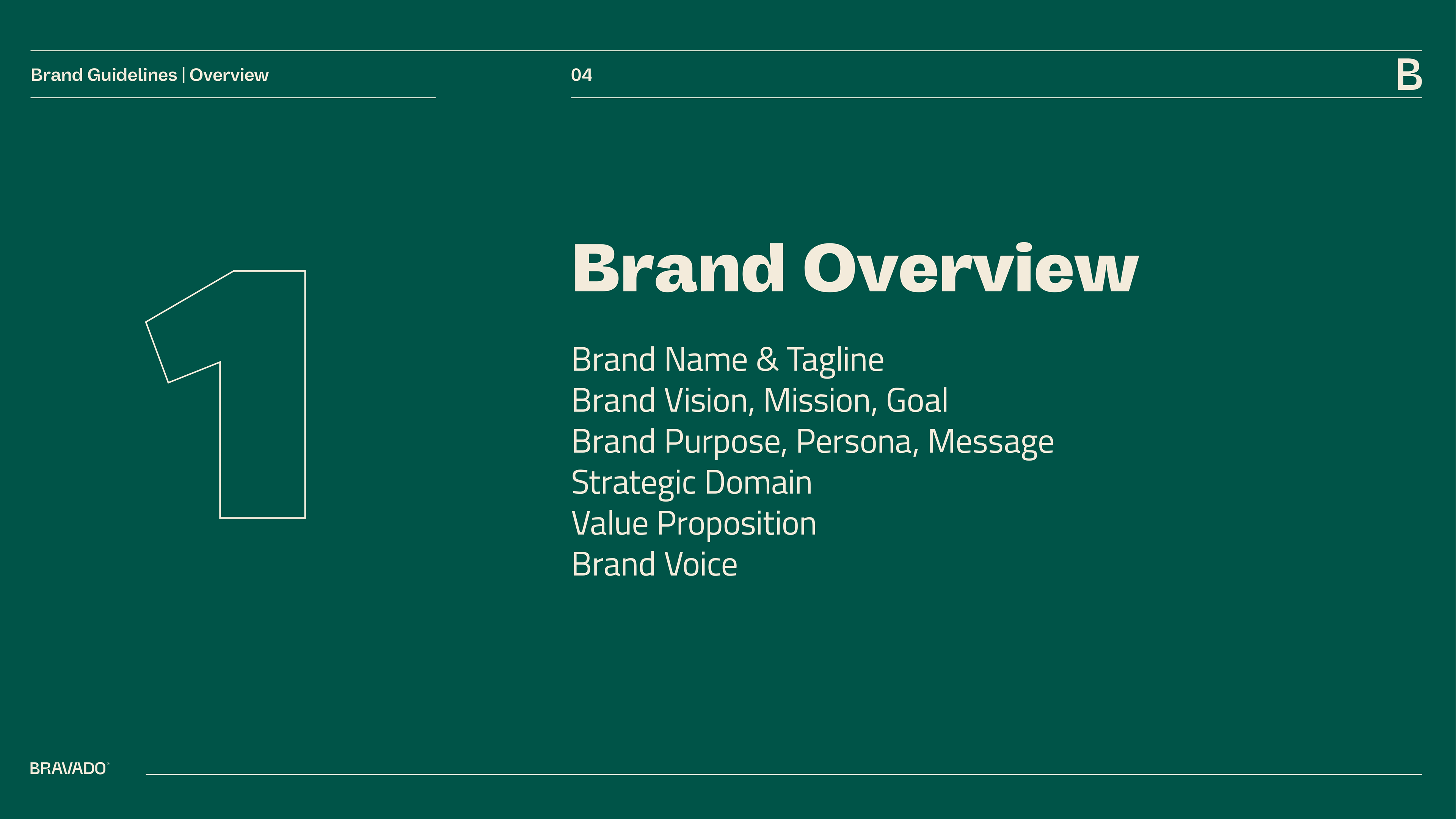 Brand Guidelines | Overview

04

B

1

Brand Overview

Brand Name & Tagline
Brand Vision, Mission, Goal
Brand Purpose, Persona, Message
Strategic Domain
Value Proposition
Brand Voice

BRAVADO